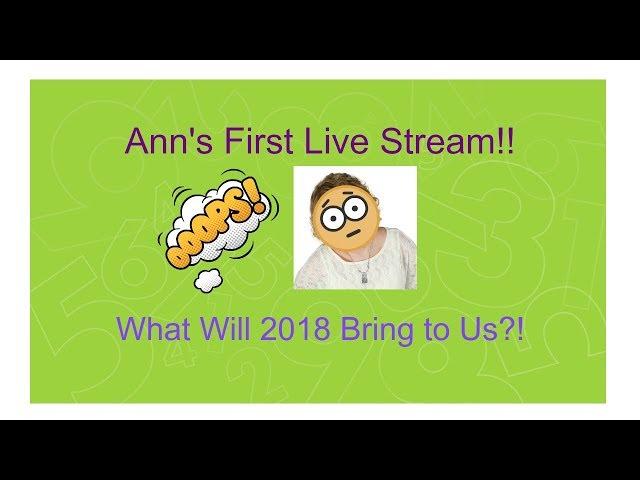 Ann's First Live Stream!!

OOOPS!

What Will 2018 Bring to Us?!